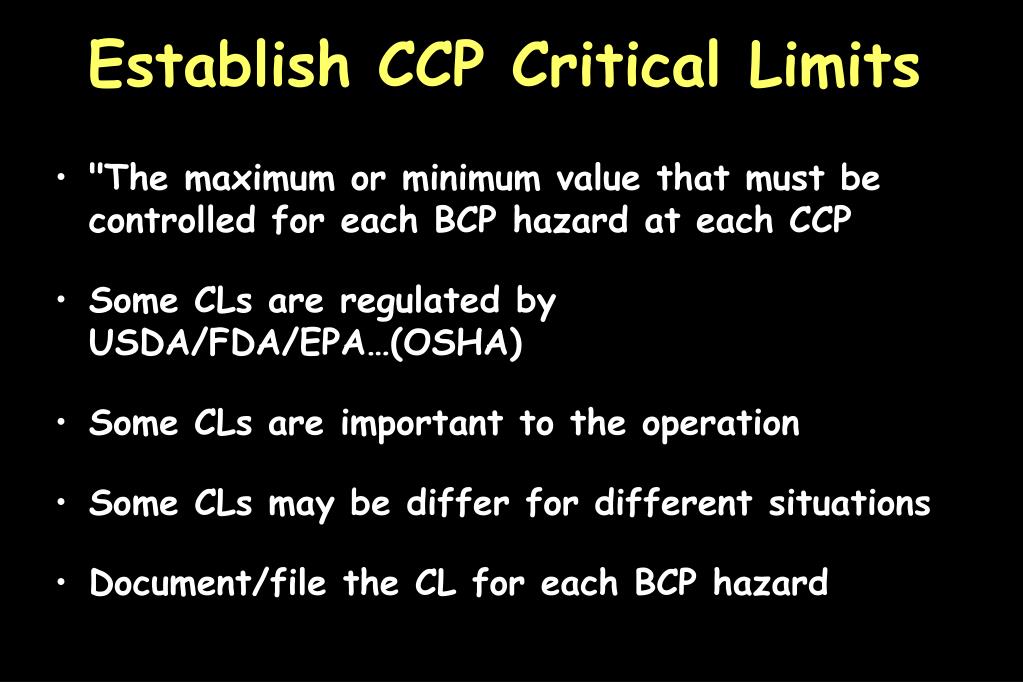 Establish CCP Critical Limits

• "The maximum or minimum value that must be controlled for each BCP hazard at each CCP

• Some CLs are regulated by USDA/FDA/EPA…(OSHA)

• Some CLs are important to the operation

• Some CLs may be differ for different situations

• Document/file the CL for each BCP hazard